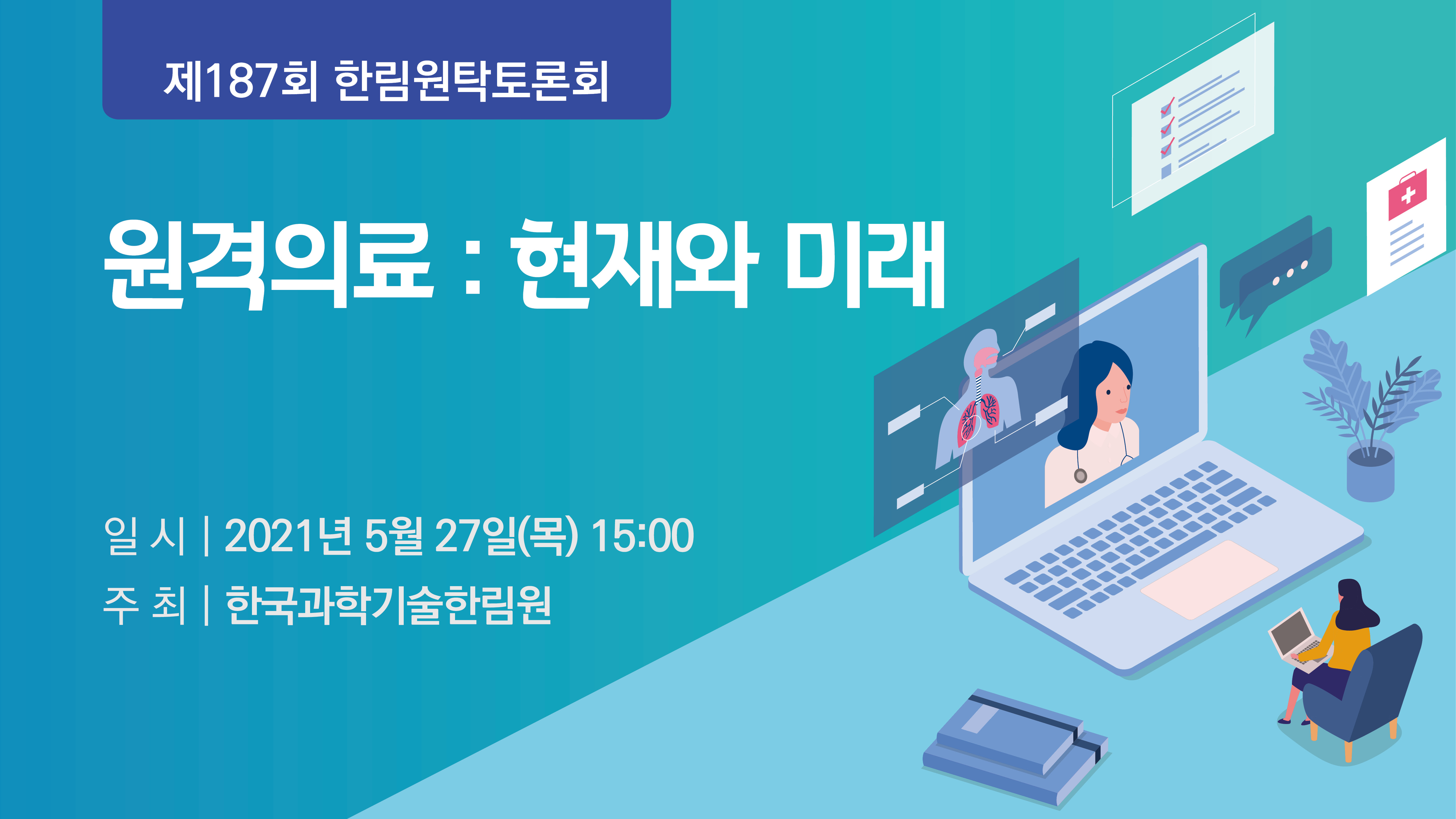 제187회 한림원탁토론회

원격의료 : 현재와 미래

일 시 | 2021년 5월 27일(목) 15:00
주 최 | 한국과학기술한림원